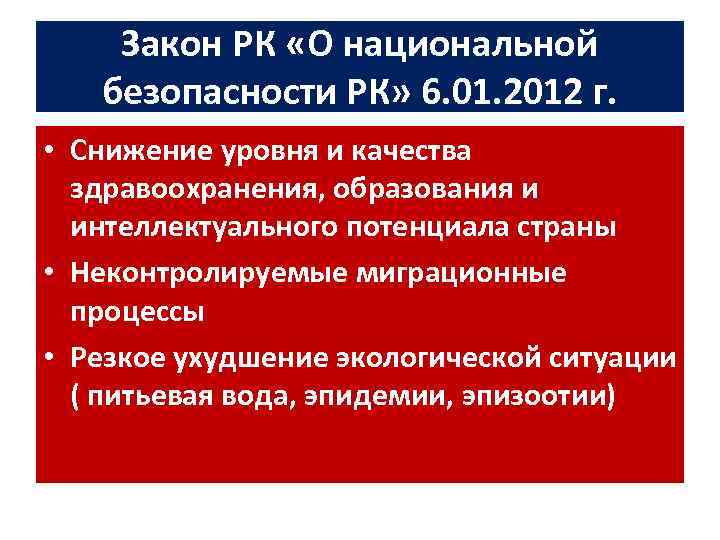 Закон РК «О национальной безопасности РК» 6.01.2012 г.

• Снижение уровня и качества здравоохранения, образования и интеллектуального потенциала страны
• Неконтролируемые миграционные процессы
• Резкое ухудшение экологической ситуации ( питьевая вода, эпидемии, эпизоотии)